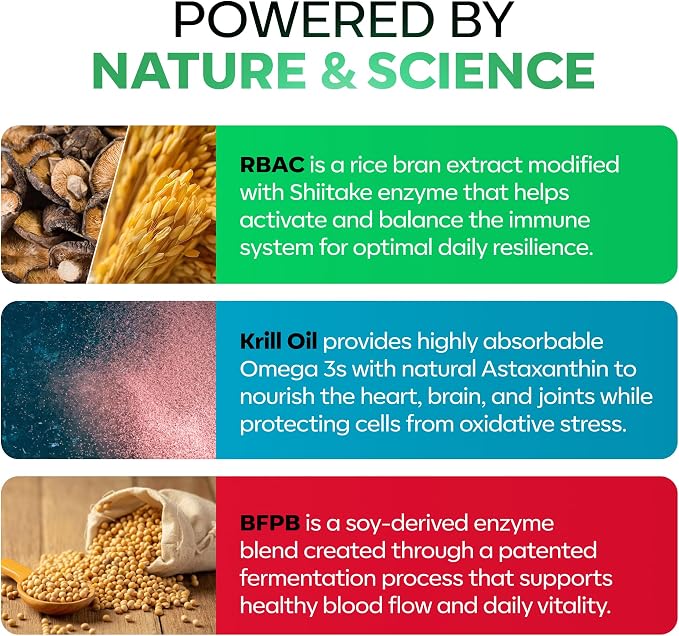 POWERED BY
NATURE & SCIENCE

RBAC is a rice bran extract modified with Shiitake enzyme that helps activate and balance the immune system for optimal daily resilience.

Krill Oil provides highly absorbable Omega 3s with natural Astaxanthin to nourish the heart, brain, and joints while protecting cells from oxidative stress.

BFPB is a soy-derived enzyme blend created through a patented fermentation process that supports healthy blood flow and daily vitality.